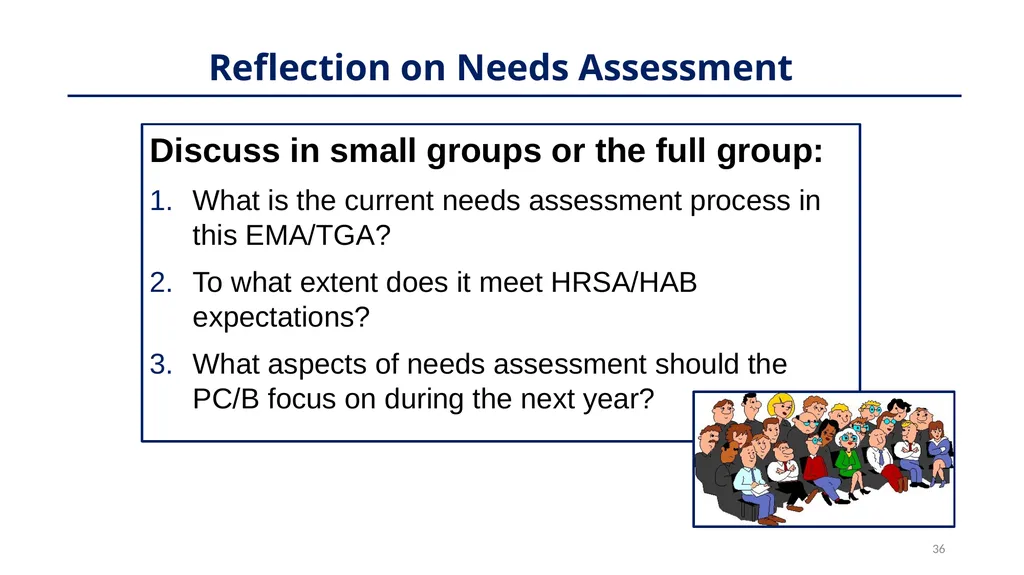 Reflection on Needs Assessment

Discuss in small groups or the full group:

1. What is the current needs assessment process in this EMA/TGA?
2. To what extent does it meet HRSA/HAB expectations?
3. What aspects of needs assessment should the PC/B focus on during the next year?

36